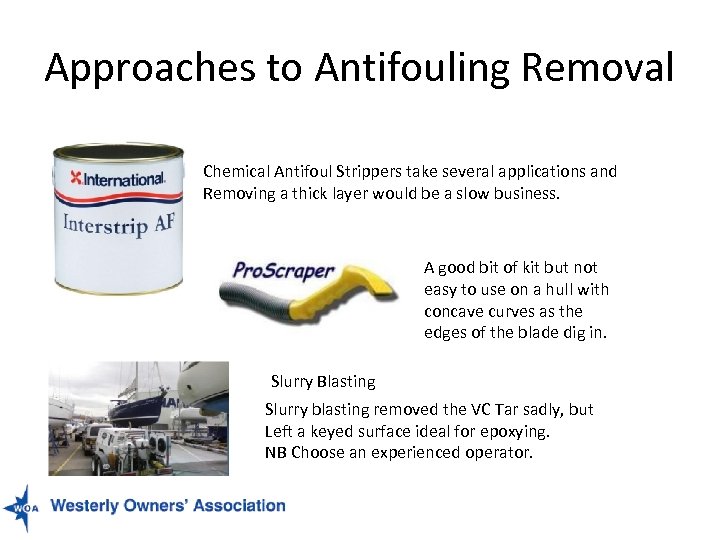 Approaches to Antifouling Removal

International.
Interstrip AF

Chemical Antifoul Strippers take several applications and Removing a thick layer would be a slow business.

ProScraper

A good bit of kit but not easy to use on a hull with concave curves as the edges of the blade dig in.

Slurry Blasting

Slurry blasting removed the VC Tar sadly, but Left a keyed surface ideal for epoxying.
NB Choose an experienced operator.

WOA Westerly Owners' Association